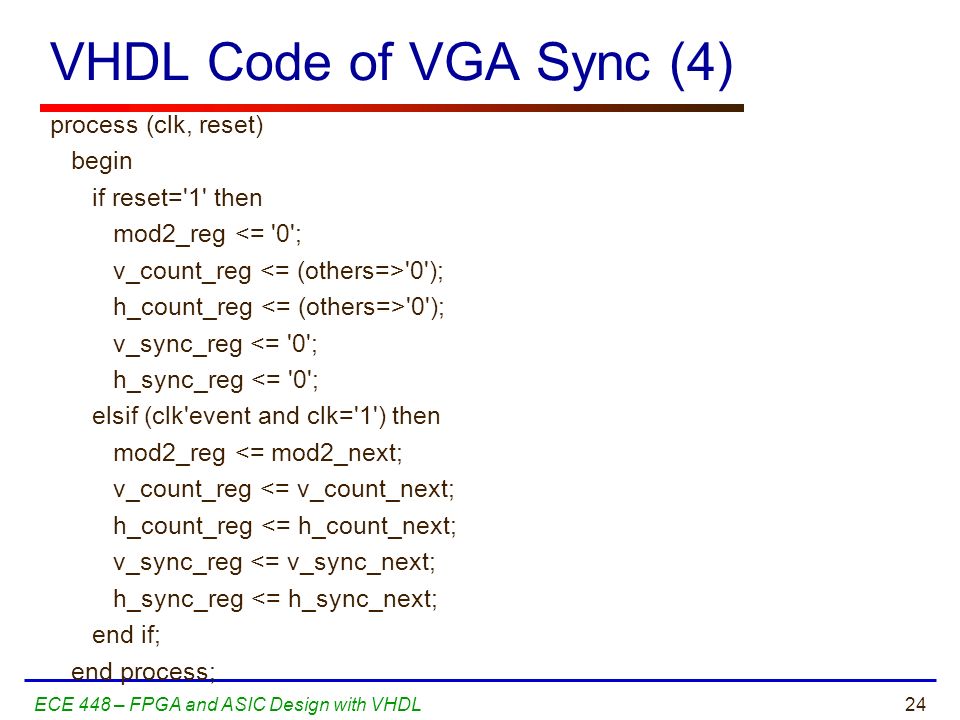 VHDL Code of VGA Sync (4)

process (clk, reset)
begin
if reset='1' then
mod2_reg <= '0';
v_count_reg <= (others=>'0');
h_count_reg <= (others=>'0');
v_sync_reg <= '0';
h_sync_reg <= '0';
elsif (clk'event and clk='1') then
mod2_reg <= mod2_next;
v_count_reg <= v_count_next;
h_count_reg <= h_count_next;
v_sync_reg <= v_sync_next;
h_sync_reg <= h_sync_next;
end if;
end process;

ECE 448 – FPGA and ASIC Design with VHDL

24